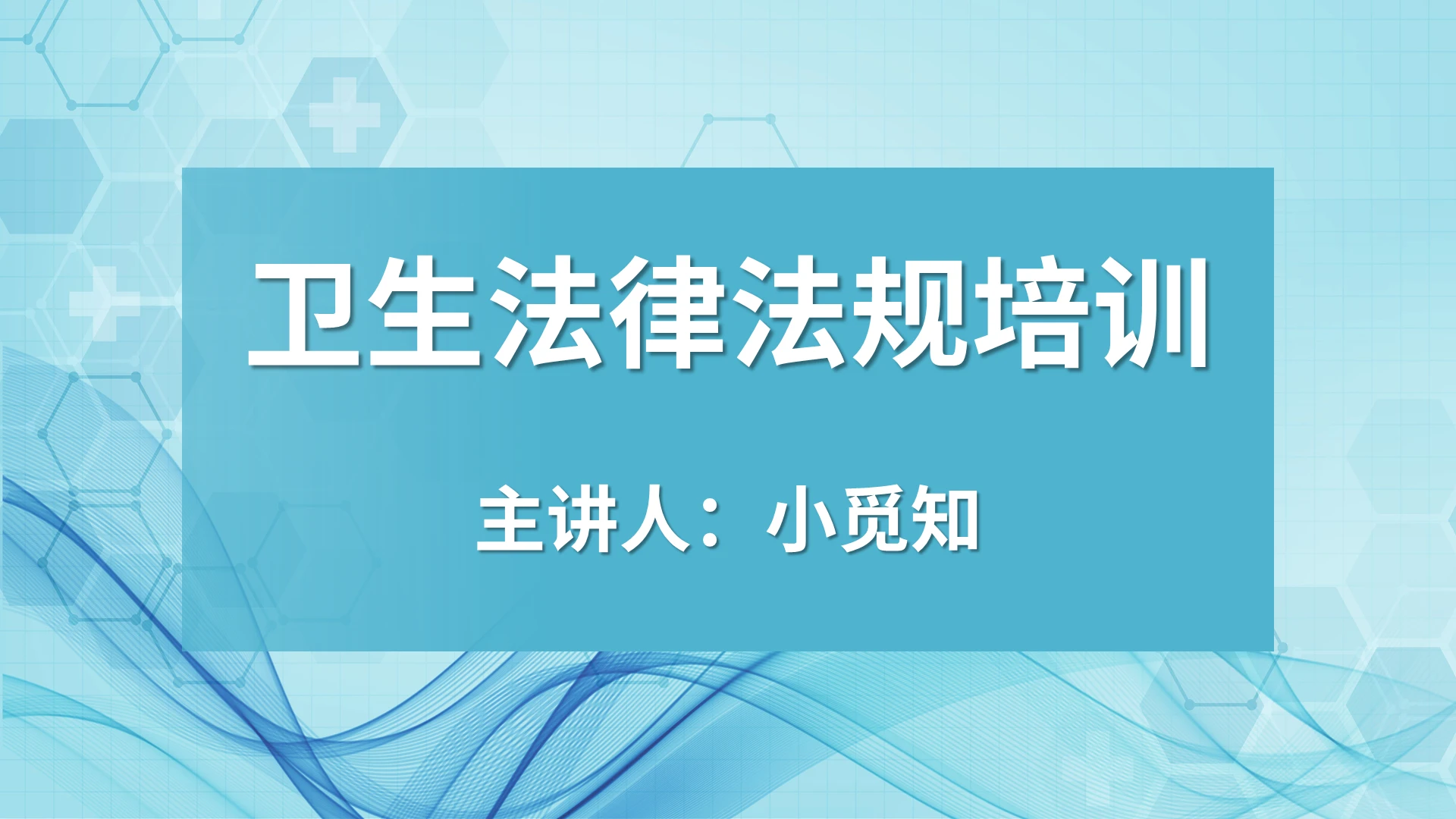 卫生法律法规培训

主讲人：小觅知